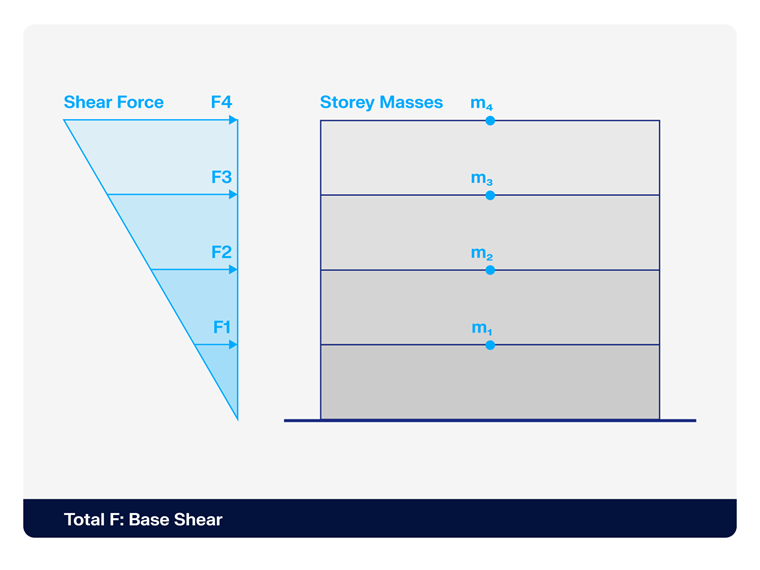 Shear Force F4

F3

F2

F1

Storey Masses $m_4$

$m_3$

$m_2$

$m_1$

Total F: Base Shear